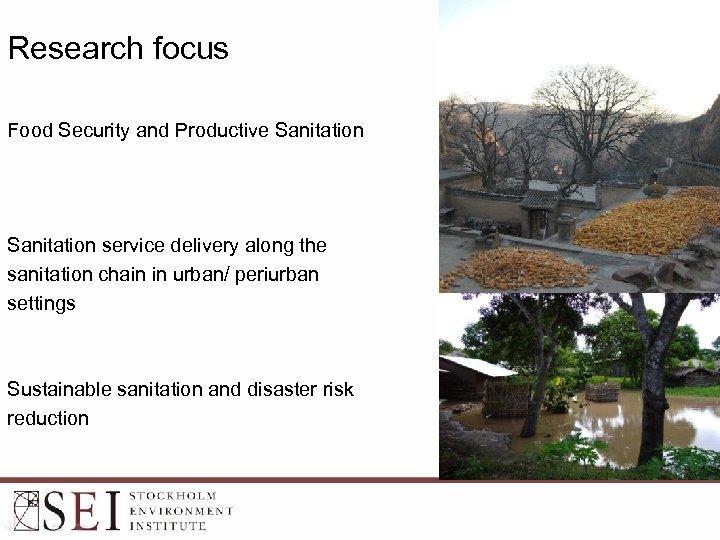 Research focus

Food Security and Productive Sanitation

Sanitation service delivery along the sanitation chain in urban/ periurban settings

Sustainable sanitation and disaster risk reduction

SEI STOCKHOLM ENVIRONMENT INSTITUTE